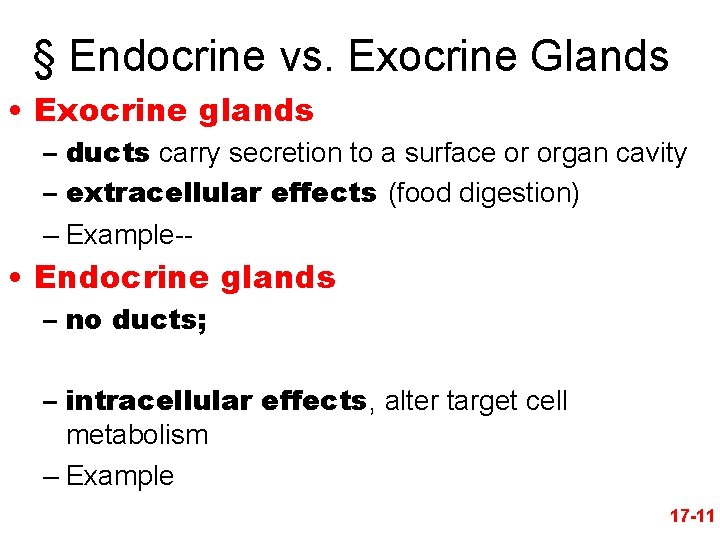 § Endocrine vs. Exocrine Glands

• Exocrine glands
– ducts carry secretion to a surface or organ cavity
– extracellular effects (food digestion)
– Example--

• Endocrine glands
– no ducts;

– intracellular effects, alter target cell metabolism
– Example

17-11